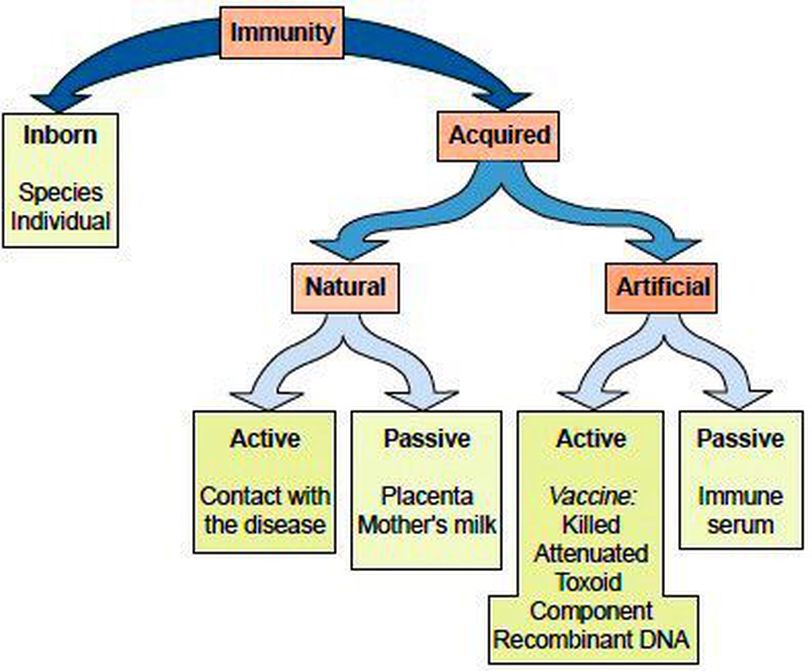 Immunity

Inborn

Species
Individual

Acquired

Natural

Artificial

Active

Contact with the disease

Passive

Placenta
Mother's milk

Active

Vaccine:
Killed
Attenuated
Toxoid
Component
Recombinant DNA

Passive

Immune serum